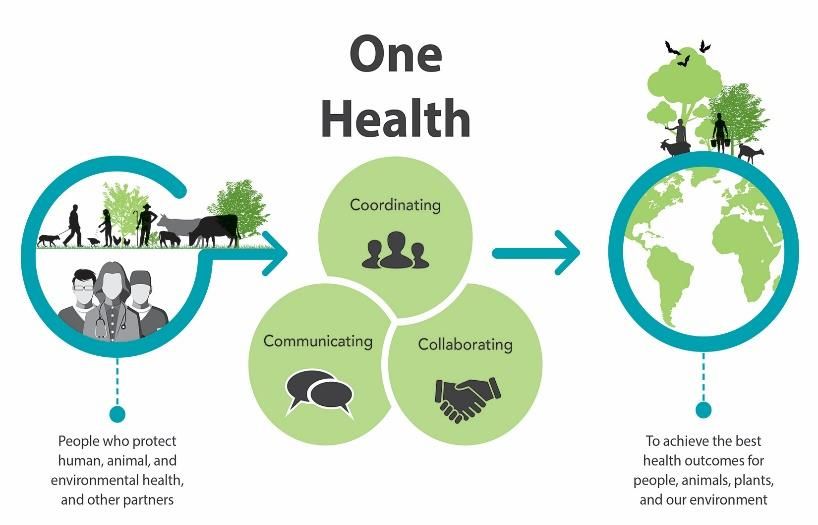 One Health

Coordinating

Communicating

Collaborating

People who protect human, animal, and environmental health, and other partners

To achieve the best health outcomes for people, animals, plants, and our environment